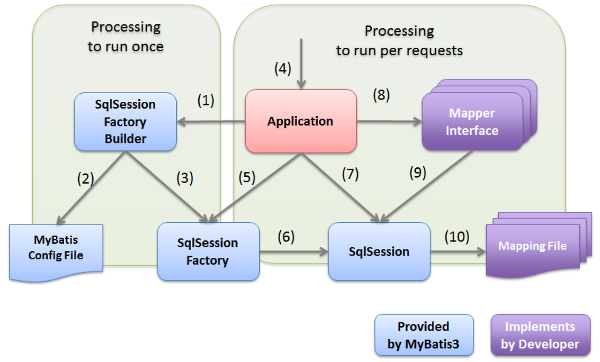 Processing to run once

Processing to run per requests

(4)

SqlSession Factory Builder

(1)

Application

(8)

Mapper Interface

(2)

(3)

(5)

(7)

(9)

MyBatis Config File

SqlSession Factory

(6)

SqlSession

(10)

Mapping File

Provided by MyBatis3

Implements by Developer